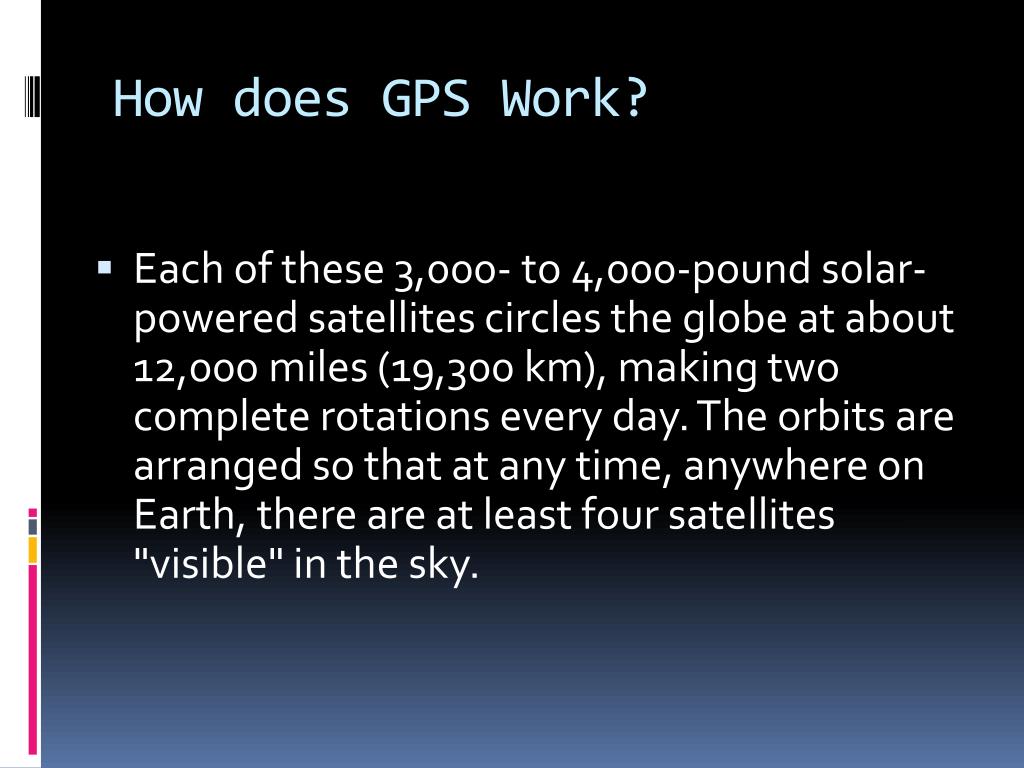 How does GPS Work?

▪ Each of these 3,000- to 4,000-pound solar-powered satellites circles the globe at about 12,000 miles (19,300 km), making two complete rotations every day. The orbits are arranged so that at any time, anywhere on Earth, there are at least four satellites "visible" in the sky.